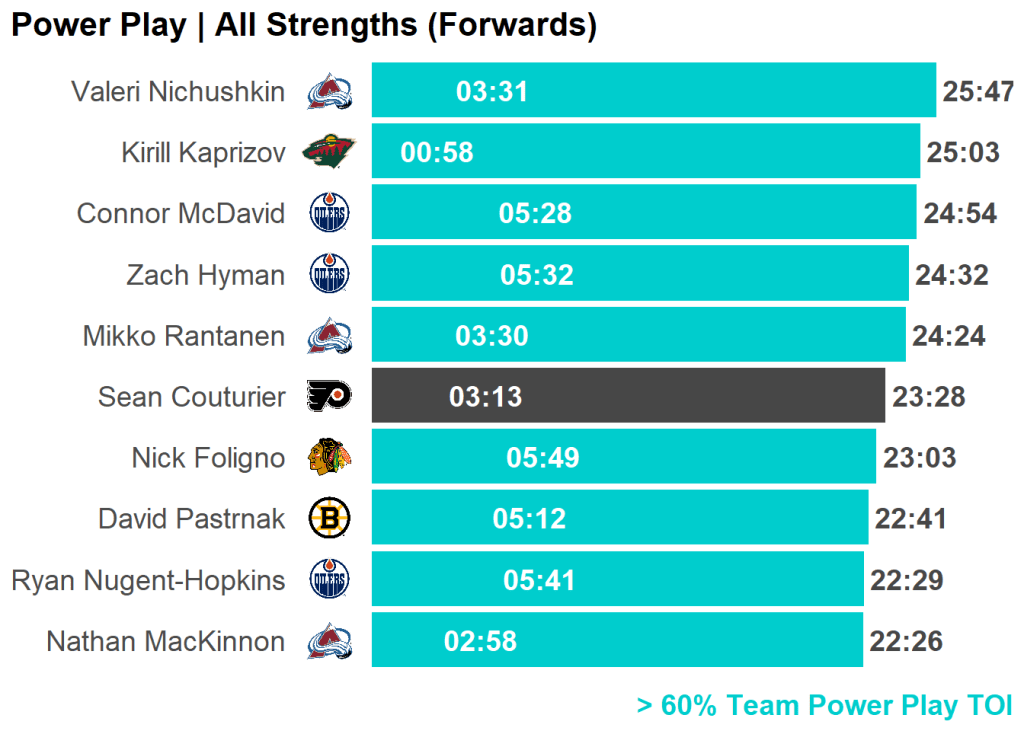 Power Play | All Strengths (Forwards)

Valeri Nichushkin 03:31 25:47
Kirill Kaprizov 00:58 25:03
Connor McDavid OILERS 05:28 24:54
Zach Hyman OILERS 05:32 24:32
Mikko Rantanen 03:30 24:24
Sean Couturier 03:13 23:28
Nick Foligno 05:49 23:03
David Pastrnak B 05:12 22:41
Ryan Nugent-Hopkins OILERS 05:41 22:29
Nathan MacKinnon 02:58 22:26

> 60% Team Power Play TOI